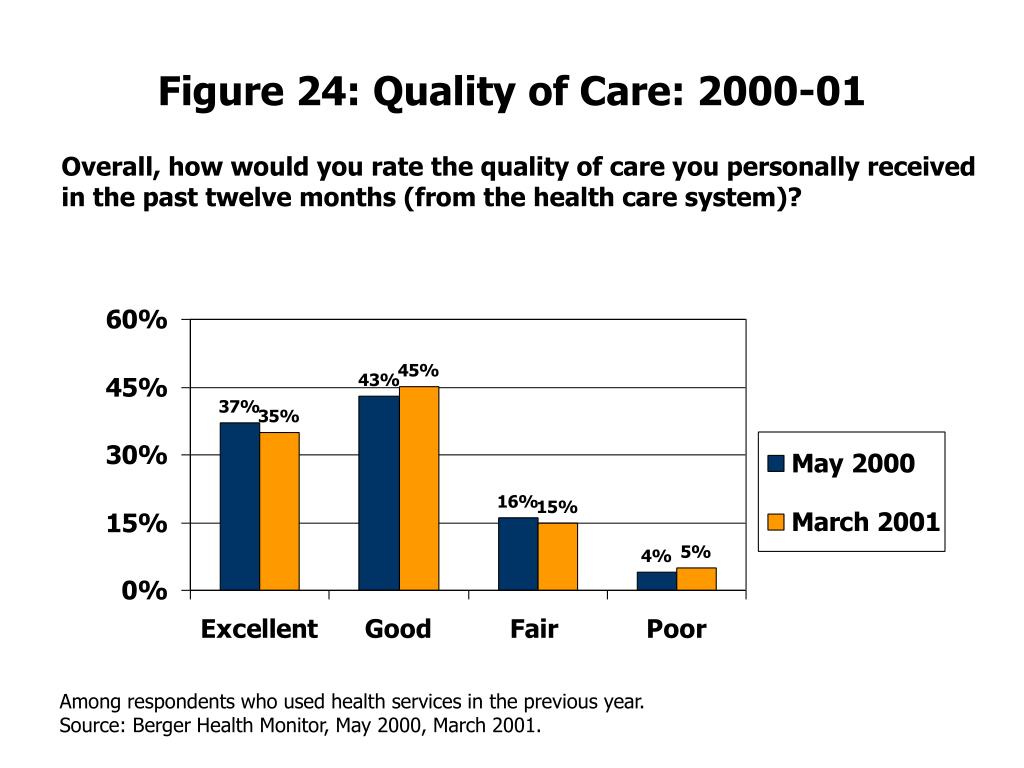 Figure 24: Quality of Care: 2000-01

Overall, how would you rate the quality of care you personally received in the past twelve months (from the health care system)?

60%
45%
30%
15%
0%

37%
35%
43%
45%
16%
15%
4%
5%

Excellent
Good
Fair
Poor

May 2000
March 2001

Among respondents who used health services in the previous year.
Source: Berger Health Monitor, May 2000, March 2001.